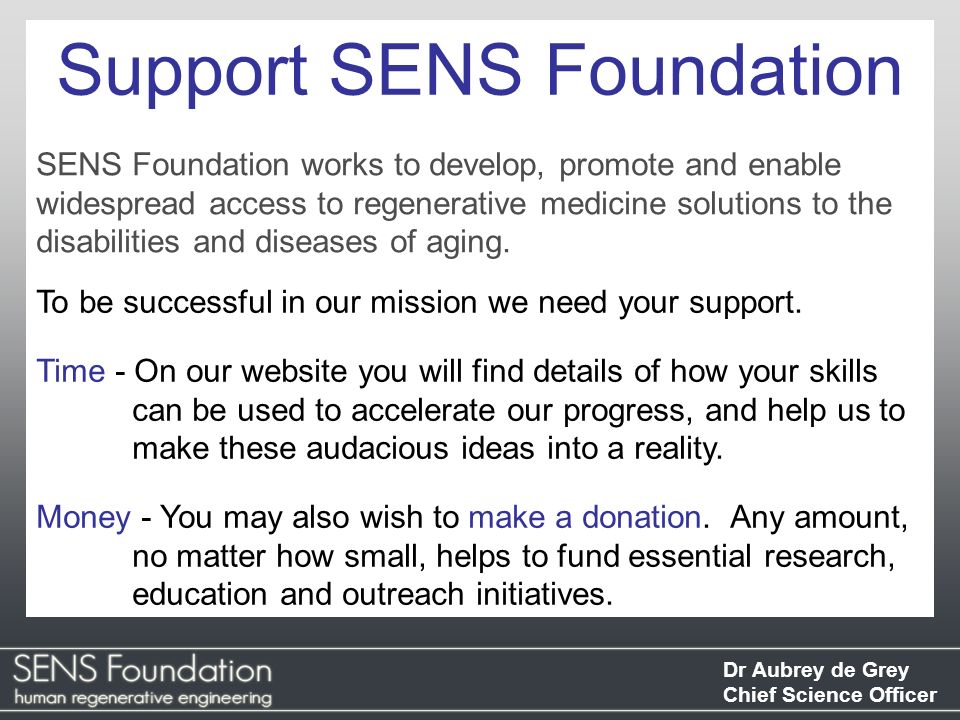 Support SENS Foundation

SENS Foundation works to develop, promote and enable widespread access to regenerative medicine solutions to the disabilities and diseases of aging.

To be successful in our mission we need your support.

Time - On our website you will find details of how your skills can be used to accelerate our progress, and help us to make these audacious ideas into a reality.

Money - You may also wish to make a donation. Any amount, no matter how small, helps to fund essential research, education and outreach initiatives.

SENS Foundation
human regenerative engineering

Dr Aubrey de Grey
Chief Science Officer